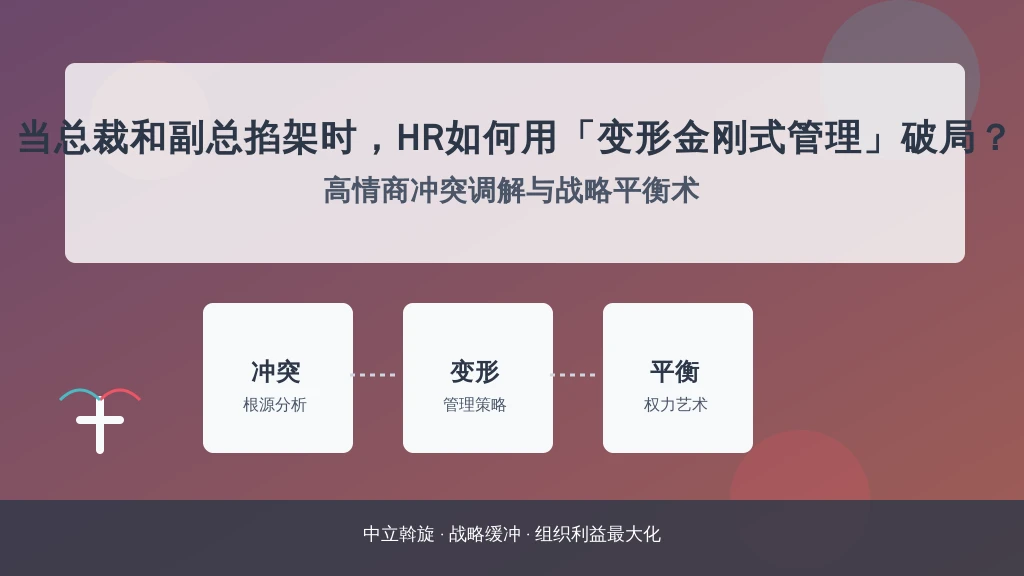 当总裁和副总掐架时，HR如何用「变形金刚式管理」破局？

高情商冲突调解与战略平衡术

冲突
根源分析

变形
管理策略

平衡
权力艺术

中立斡旋 · 战略缓冲 · 组织利益最大化